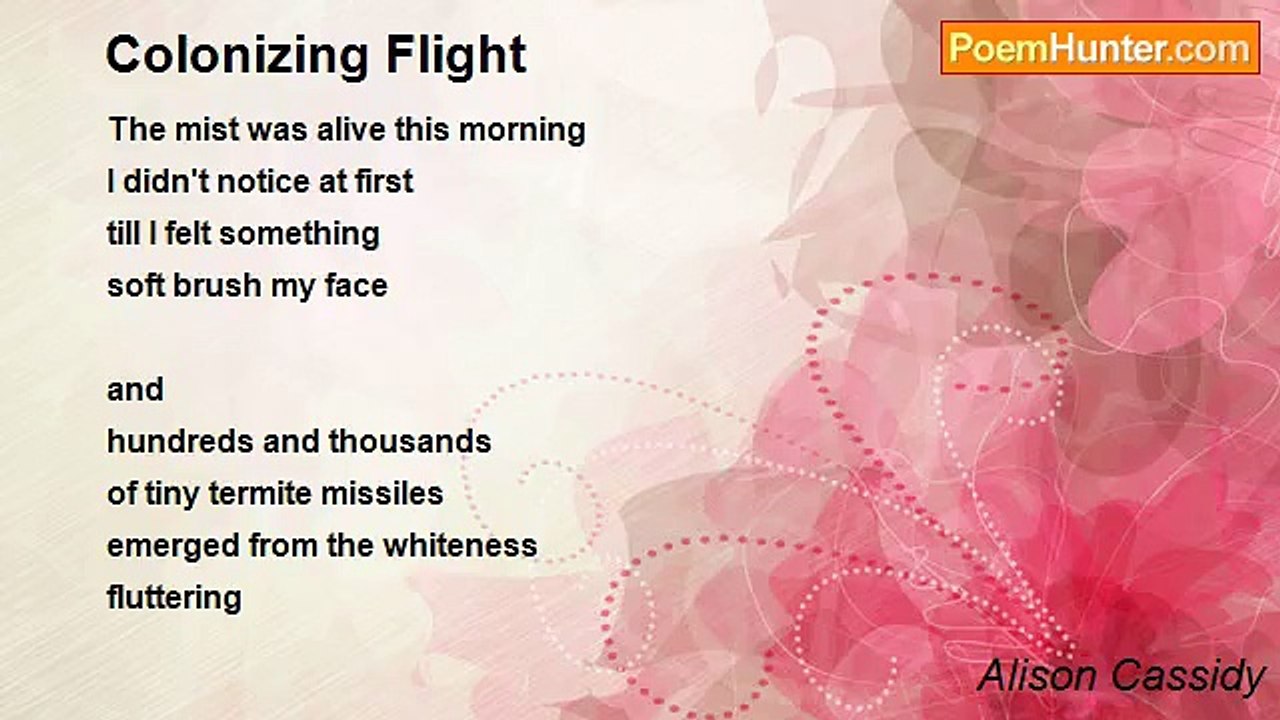 Colonizing Flight

PoemHunter.com

The mist was alive this morning
I didn't notice at first
till I felt something
soft brush my face

and
hundreds and thousands
of tiny termite missiles
emerged from the whiteness
fluttering

Alison Cassidy